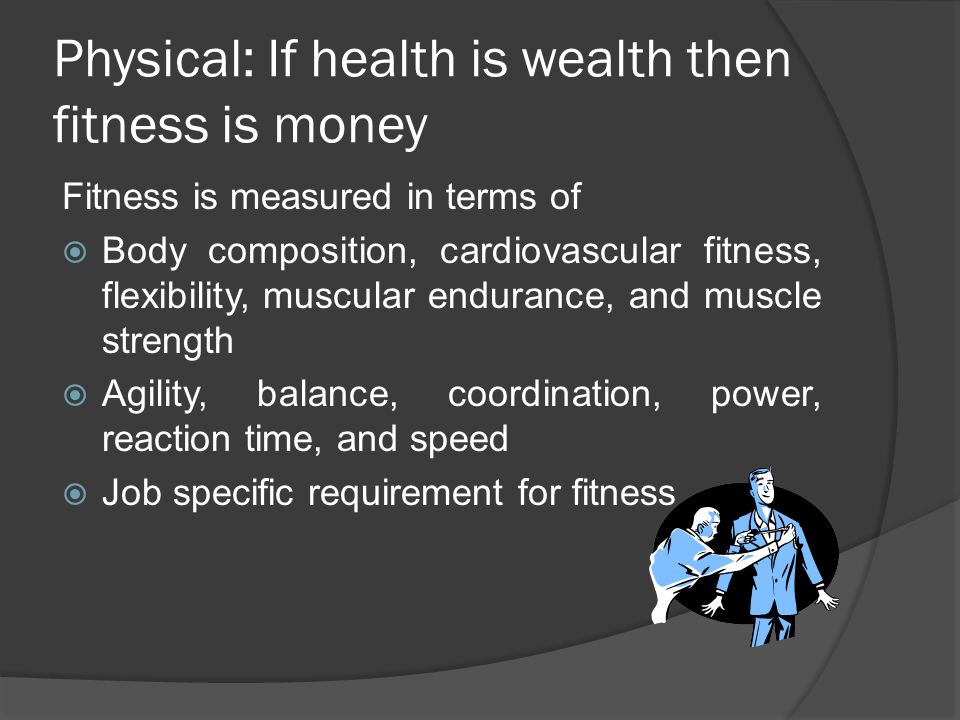 Physical: If health is wealth then fitness is money

Fitness is measured in terms of

Body composition, cardiovascular fitness, flexibility, muscular endurance, and muscle strength

Agility, balance, coordination, power, reaction time, and speed

Job specific requirement for fitness